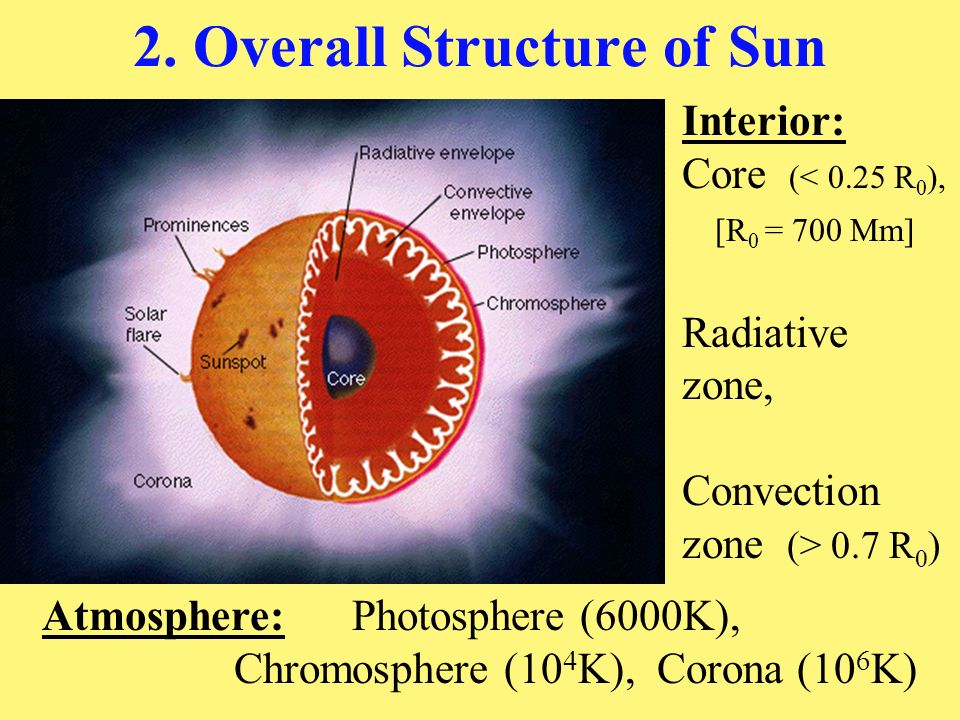 2. Overall Structure of Sun

Radiative envelope
Convective envelope
Prominences
Photosphere
Chromosphere
Solar flare
Sunspot
Core
Corona

Interior:
Core (< 0.25 $R_0$), [$R_0$ = 700 Mm]

Radiative zone,

Convection zone (> 0.7 $R_0$)

Atmosphere: Photosphere (6000K), Chromosphere ($10^4$K), Corona ($10^6$K)